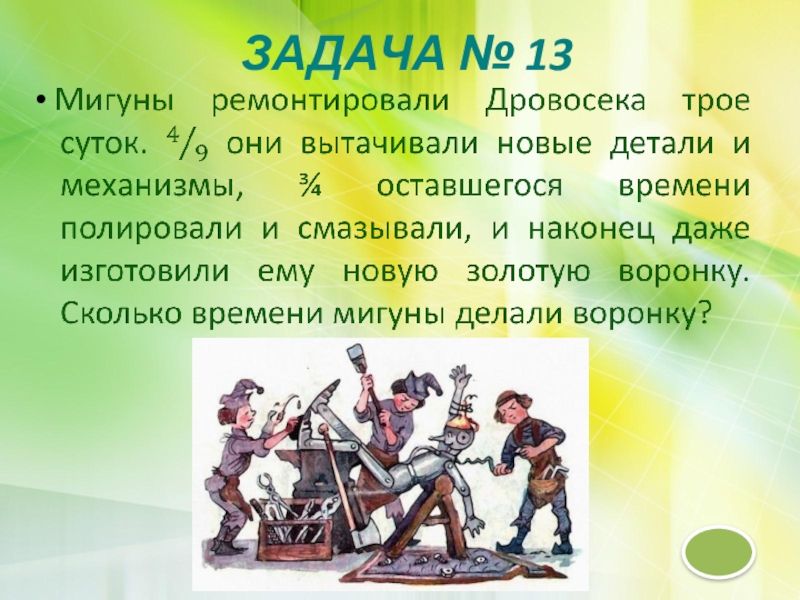 ЗАДАЧА № 13

• Мигуны ремонтировали Дровосека трое суток. $\frac{4}{9}$ они вытачивали новые детали и механизмы, $\frac{3}{4}$ оставшегося времени полировали и смазывали, и наконец даже изготовили ему новую золотую воронку. Сколько времени мигуны делали воронку?